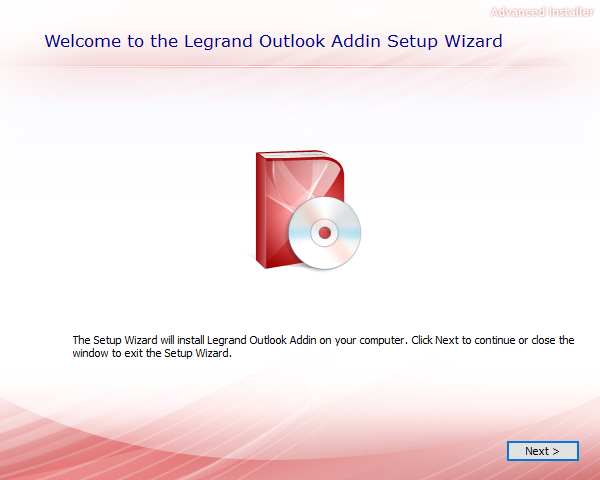 Advanced Installer

Welcome to the Legrand Outlook Addin Setup Wizard

The Setup Wizard will install Legrand Outlook Addin on your computer. Click Next to continue or close the window to exit the Setup Wizard.

Next >